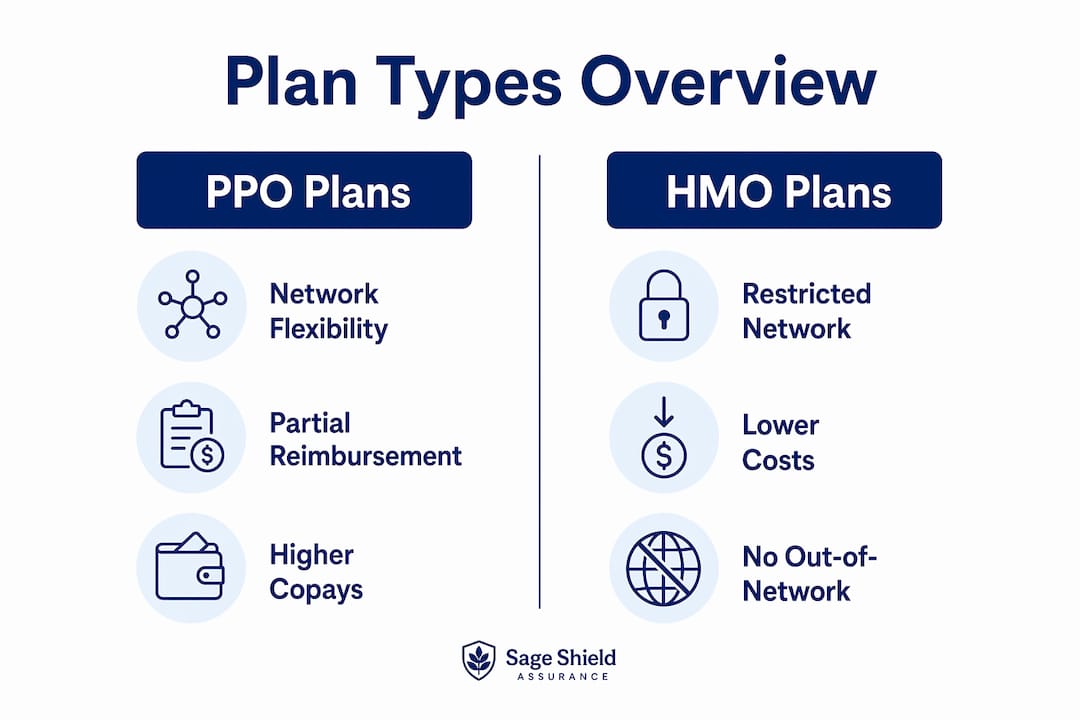 Plan Types Overview

PPO Plans

Network Flexibility

Partial Reimbursement

Higher Copays

HMO Plans

Restricted Network

Lower Costs

No Out-of-Network

Sage Shield
ASSURANCE